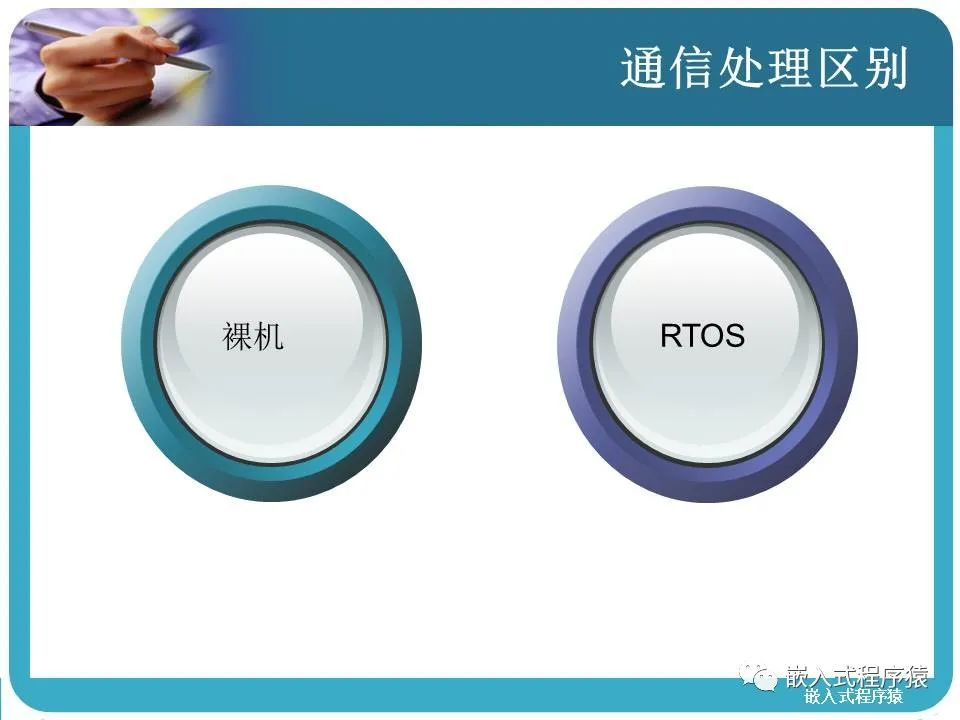 通信处理区别

裸机

RTOS

嵌入式程序猿
嵌入式程序猿